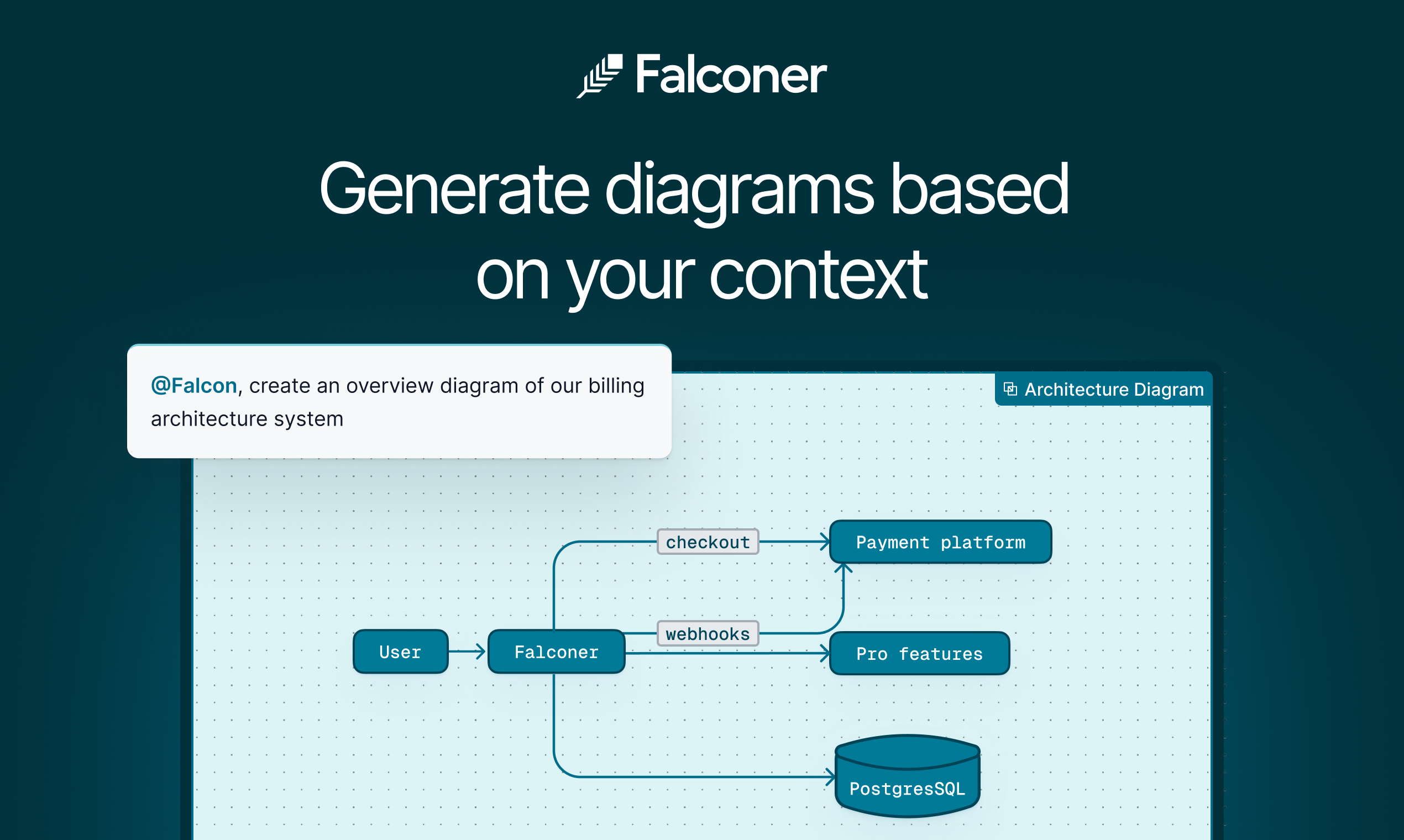 Falconer

Generate diagrams based on your context

@Falcon, create an overview diagram of our billing architecture system

Architecture Diagram

checkout

Payment platform

webhooks

User

Falconer

Pro features

PostgresSQL